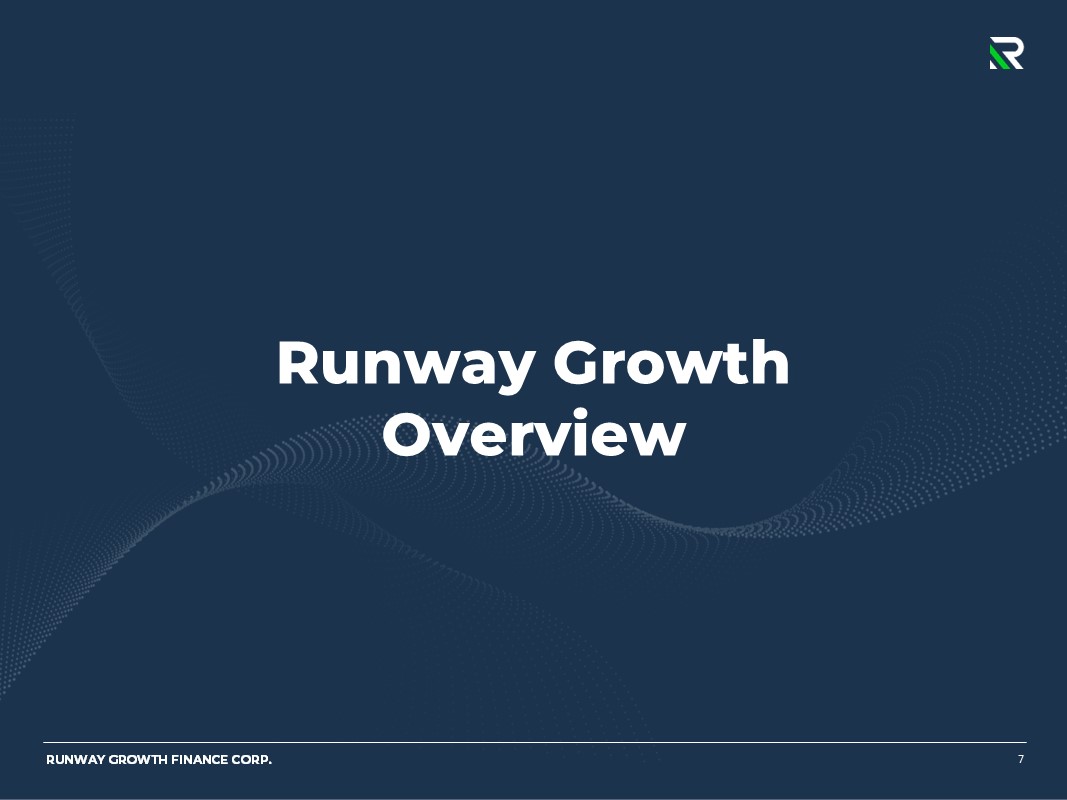 Runway Growth Overview

RUNWAY GROWTH FINANCE CORP.

7